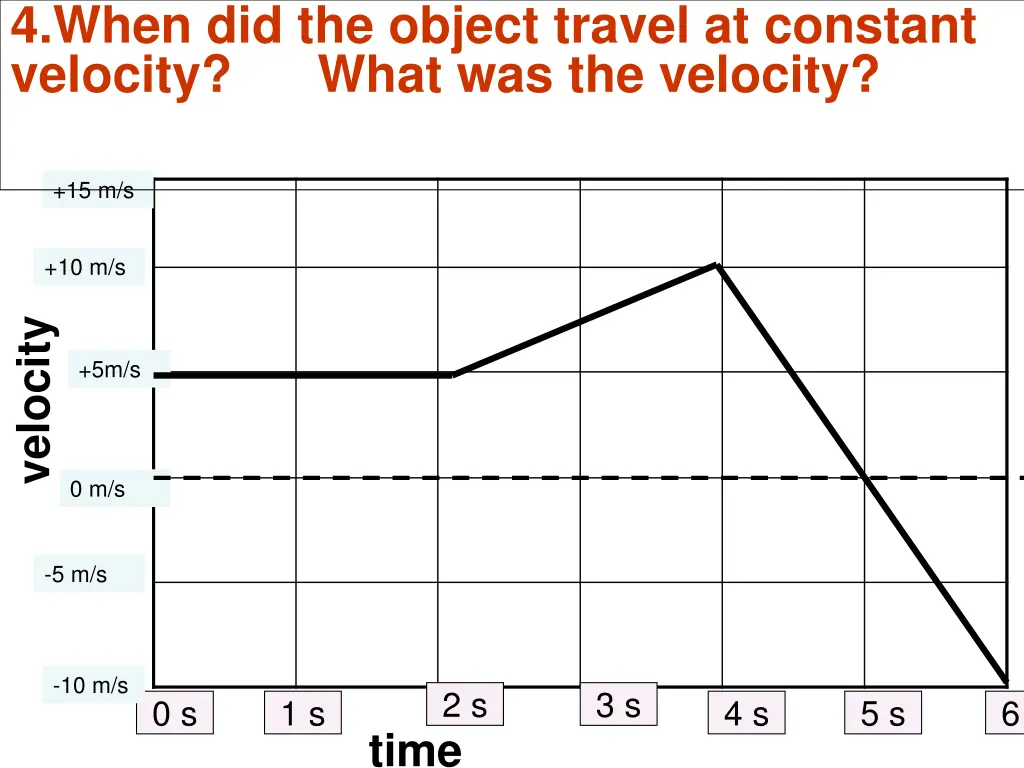 4.When did the object travel at constant velocity? What was the velocity?

+15 m/s
+10 m/s
+5m/s
0 m/s
-5 m/s
-10 m/s

velocity

0 s
1 s
2 s
3 s
4 s
5 s
6

time